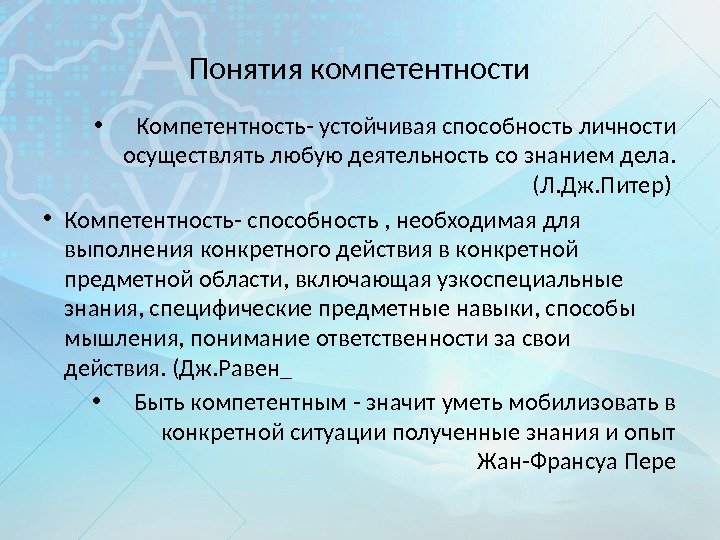 Понятия компетентности

• Компетентность- устойчивая способность личности осуществлять любую деятельность со знанием дела. (Л.Дж.Питер)

• Компетентность- способность , необходимая для выполнения конкретного действия в конкретной предметной области, включающая узкоспециальные знания, специфические предметные навыки, способы мышления, понимание ответственности за свои действия. (Дж.Равен_

• Быть компетентным - значит уметь мобилизовать в конкретной ситуации полученные знания и опыт Жан-Франсуа Пере